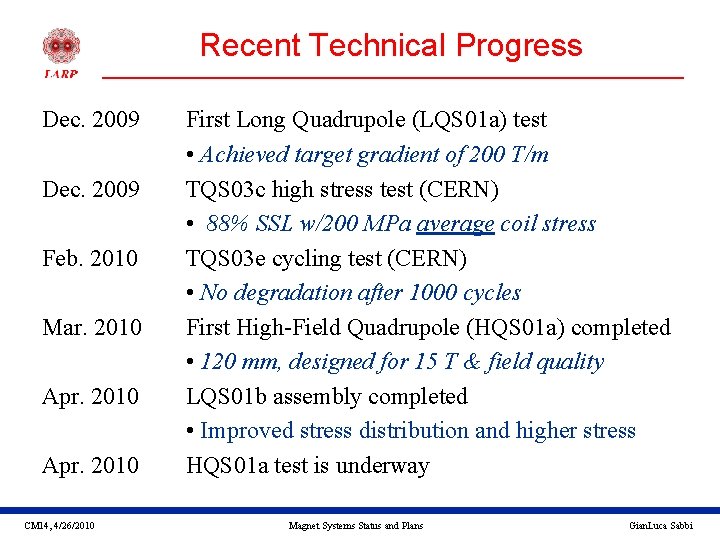 LARP

Recent Technical Progress

Dec. 2009 First Long Quadrupole (LQS01a) test

• Achieved target gradient of 200 T/m

Dec. 2009 TQS03c high stress test (CERN)

• 88% SSL w/200 MPa average coil stress

Feb. 2010 TQS03e cycling test (CERN)

• No degradation after 1000 cycles

Mar. 2010 First High-Field Quadrupole (HQS01a) completed

• 120 mm, designed for 15 T & field quality

Apr. 2010 LQS01b assembly completed

• Improved stress distribution and higher stress

Apr. 2010 HQS01a test is underway

CM14, 4/26/2010 Magnet Systems Status and Plans GianLuca Sabbi